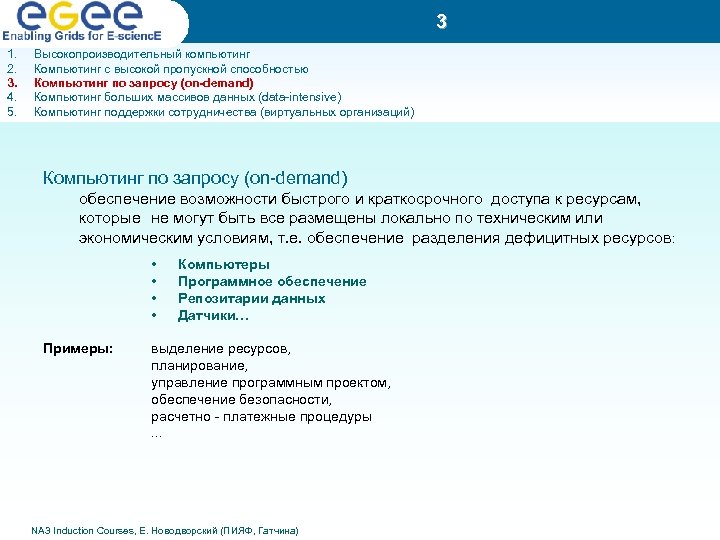 eGee
Enabling Grids for E-sciencE

3

1. Высокопроизводительный компьютинг
2. Компьютинг с высокой пропускной способностью
3. Компьютинг по запросу (on-demand)
4. Компьютинг больших массивов данных (data-intensive)
5. Компьютинг поддержки сотрудничества (виртуальных организаций)

Компьютинг по запросу (on-demand)
обеспечение возможности быстрого и краткосрочного доступа к ресурсам, которые не могут быть все размещены локально по техническим или экономическим условиям, т.е. обеспечение разделения дефицитных ресурсов:

• Компьютеры
• Программное обеспечение
• Репозитарии данных
• Датчики…

Примеры: выделение ресурсов,
планирование,
управление программным проектом,
обеспечение безопасности,
расчетно - платежные процедуры
…

NA3 Induction Courses, Е. Новодворский (ПИЯФ, Гатчина)